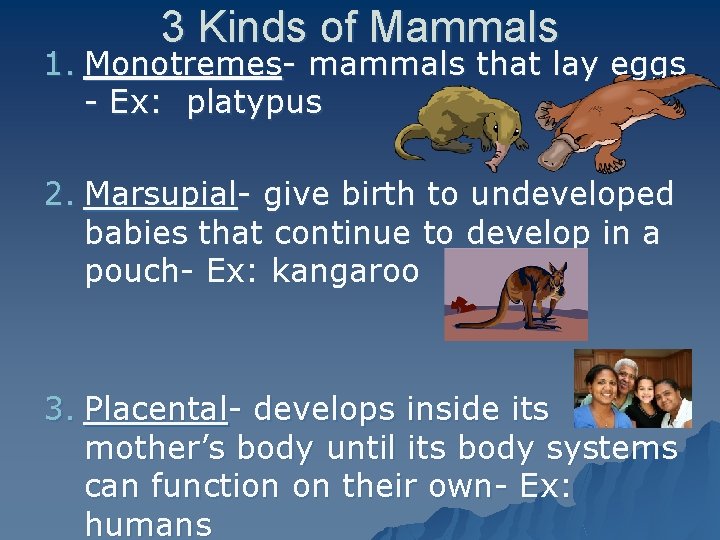 3 Kinds of Mammals

1. Monotremes- mammals that lay eggs - Ex: platypus

2. Marsupial- give birth to undeveloped babies that continue to develop in a pouch- Ex: kangaroo

3. Placental- develops inside its mother's body until its body systems can function on their own- Ex: humans